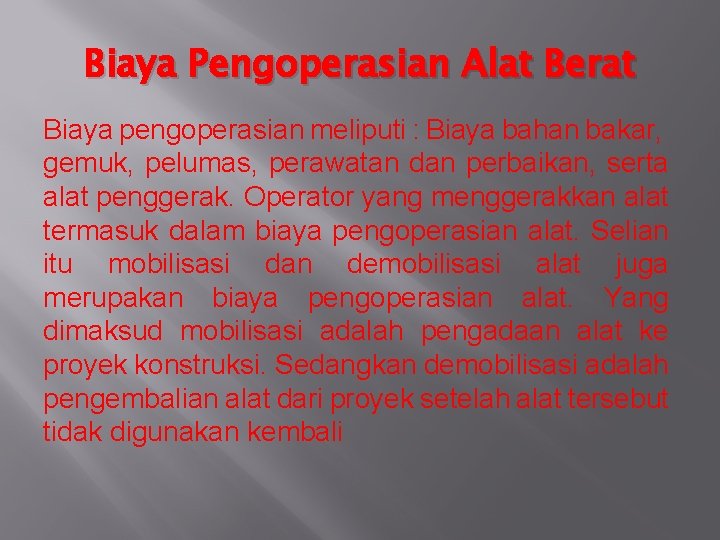 Biaya Pengoperasian Alat Berat

Biaya pengoperasian meliputi : Biaya bahan bakar, gemuk, pelumas, perawatan dan perbaikan, serta alat penggerak. Operator yang menggerakkan alat termasuk dalam biaya pengoperasian alat. Selian itu mobilisasi dan demobilisasi alat juga merupakan biaya pengoperasian alat. Yang dimaksud mobilisasi adalah pengadaan alat ke proyek konstruksi. Sedangkan demobilisasi adalah pengembalian alat dari proyek setelah alat tersebut tidak digunakan kembali